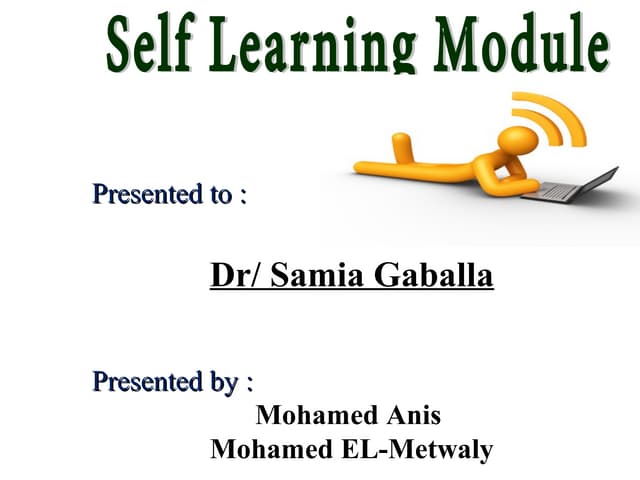 Self Learning Module

Presented to :

Dr/ Samia Gaballa

Presented by :

Mohamed Anis
Mohamed EL-Metwaly